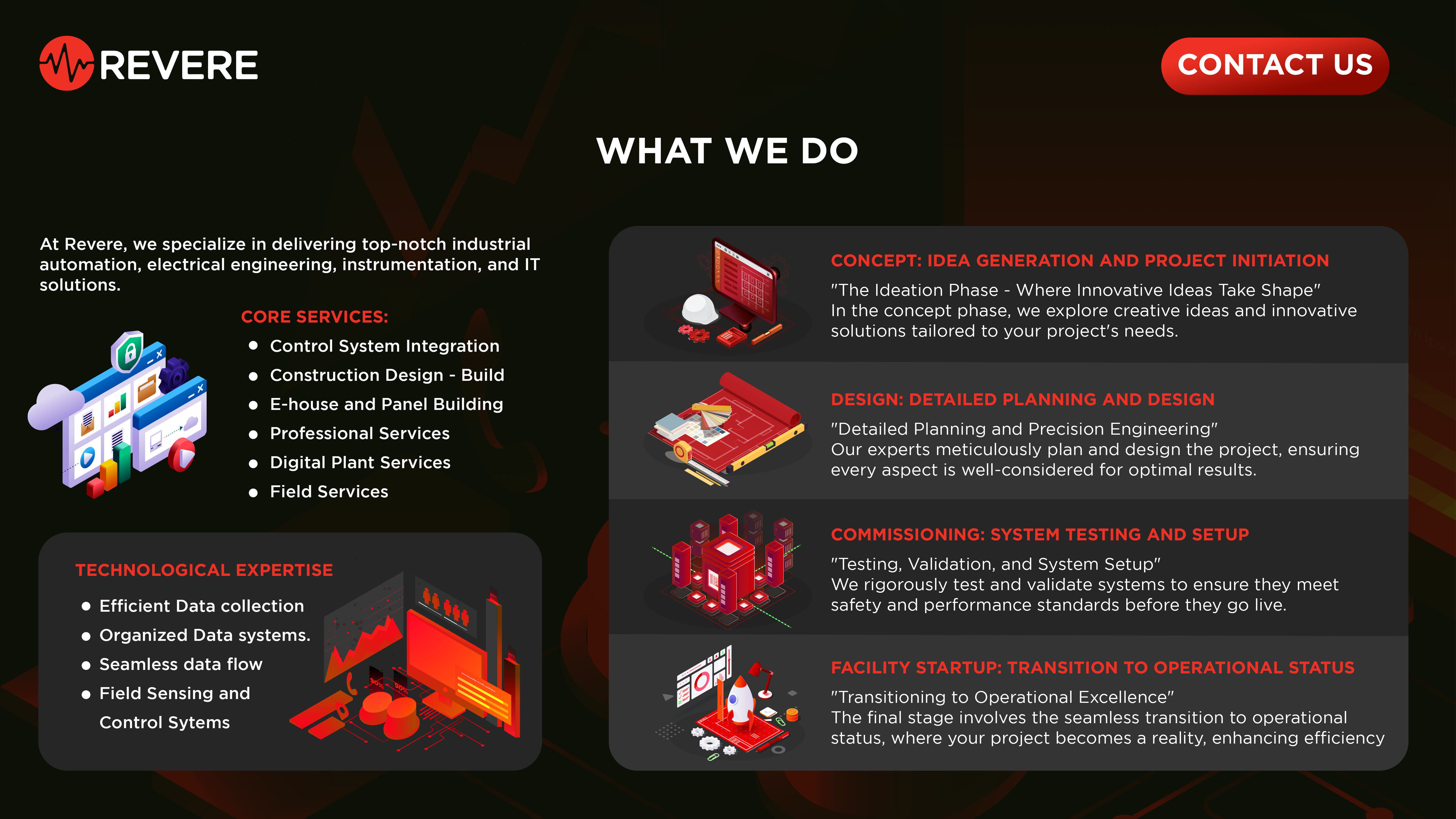 REVERE

CONTACT US

WHAT WE DO

At Revere, we specialize in delivering top-notch industrial automation, electrical engineering, instrumentation, and IT solutions.

CORE SERVICES:
- Control System Integration
- Construction Design - Build
- E-house and Panel Building
- Professional Services
- Digital Plant Services
- Field Services

TECHNOLOGICAL EXPERTISE
- Efficient Data collection
- Organized Data systems.
- Seamless data flow
- Field Sensing and Control Sytems

CONCEPT: IDEA GENERATION AND PROJECT INITIATION
"The Ideation Phase - Where Innovative Ideas Take Shape"
In the concept phase, we explore creative ideas and innovative solutions tailored to your project's needs.

DESIGN: DETAILED PLANNING AND DESIGN
"Detailed Planning and Precision Engineering"
Our experts meticulously plan and design the project, ensuring every aspect is well-considered for optimal results.

COMMISSIONING: SYSTEM TESTING AND SETUP
"Testing, Validation, and System Setup"
We rigorously test and validate systems to ensure they meet safety and performance standards before they go live.

FACILITY STARTUP: TRANSITION TO OPERATIONAL STATUS
"Transitioning to Operational Excellence"
The final stage involves the seamless transition to operational status, where your project becomes a reality, enhancing efficiency